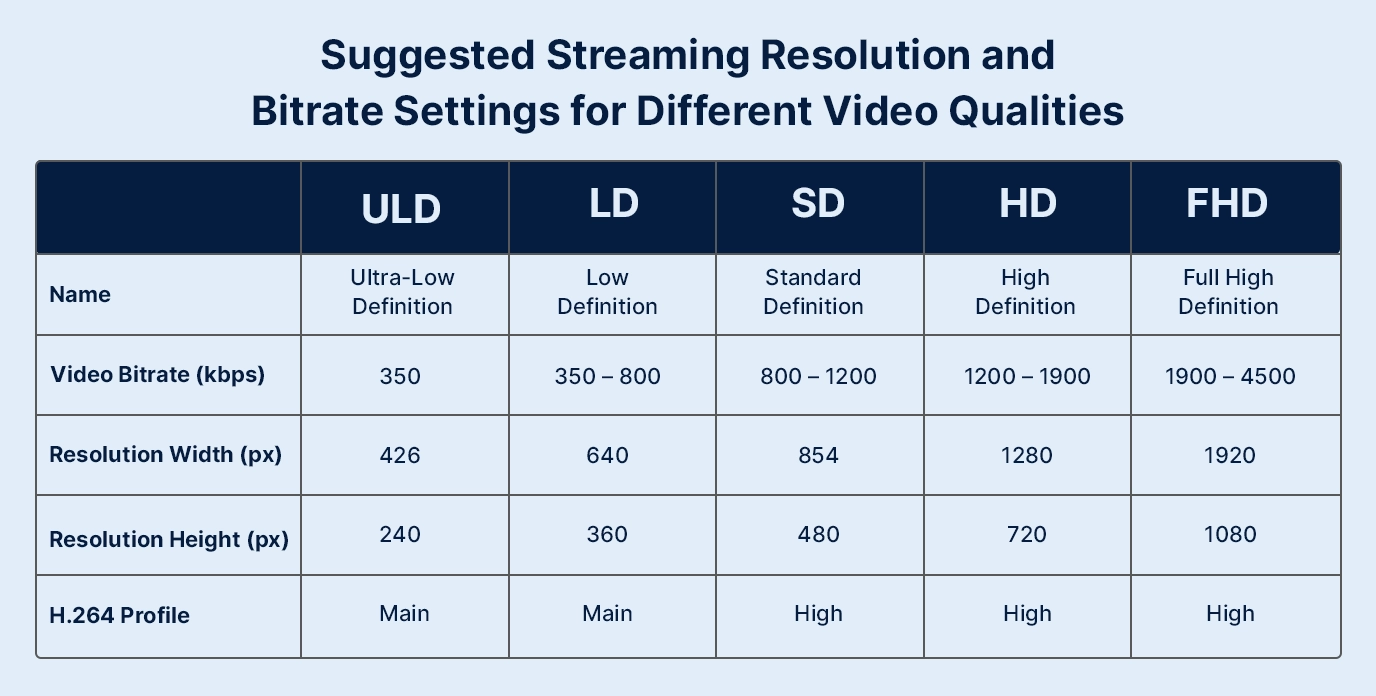 Suggested Streaming Resolution and Bitrate Settings for Different Video Qualities

| | ULD | LD | SD | HD | FHD |
|---|---|---|---|---|---|
| Name | Ultra-Low Definition | Low Definition | Standard Definition | High Definition | Full High Definition |
| Video Bitrate (kbps) | 350 | 350 – 800 | 800 – 1200 | 1200 – 1900 | 1900 – 4500 |
| Resolution Width (px) | 426 | 640 | 854 | 1280 | 1920 |
| Resolution Height (px) | 240 | 360 | 480 | 720 | 1080 |
| H.264 Profile | Main | Main | High | High | High |